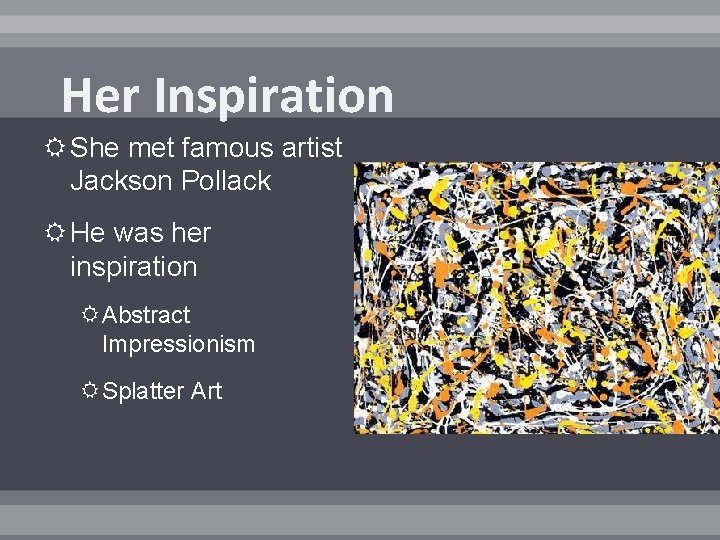 Her Inspiration

She met famous artist Jackson Pollack

He was her inspiration

Abstract Impressionism

Splatter Art